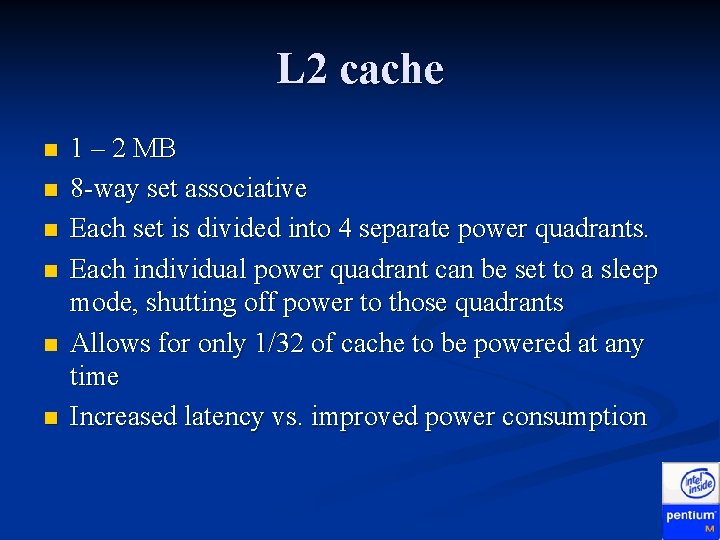 L2 cache

- 1 – 2 MB
- 8-way set associative
- Each set is divided into 4 separate power quadrants.
- Each individual power quadrant can be set to a sleep mode, shutting off power to those quadrants
- Allows for only 1/32 of cache to be powered at any time
- Increased latency vs. improved power consumption

intel inside
pentium M